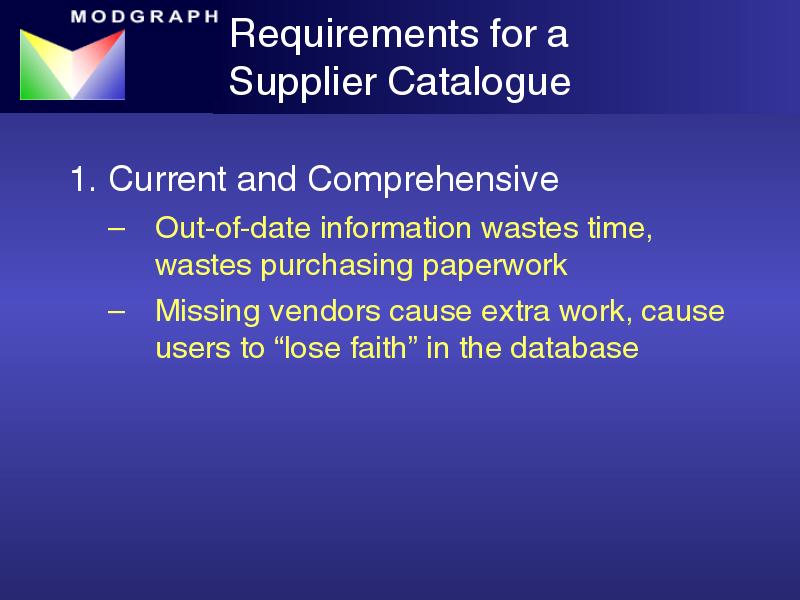 MODGRAPH

Requirements for a Supplier Catalogue

1. Current and Comprehensive

– Out-of-date information wastes time, wastes purchasing paperwork

– Missing vendors cause extra work, cause users to “lose faith” in the database